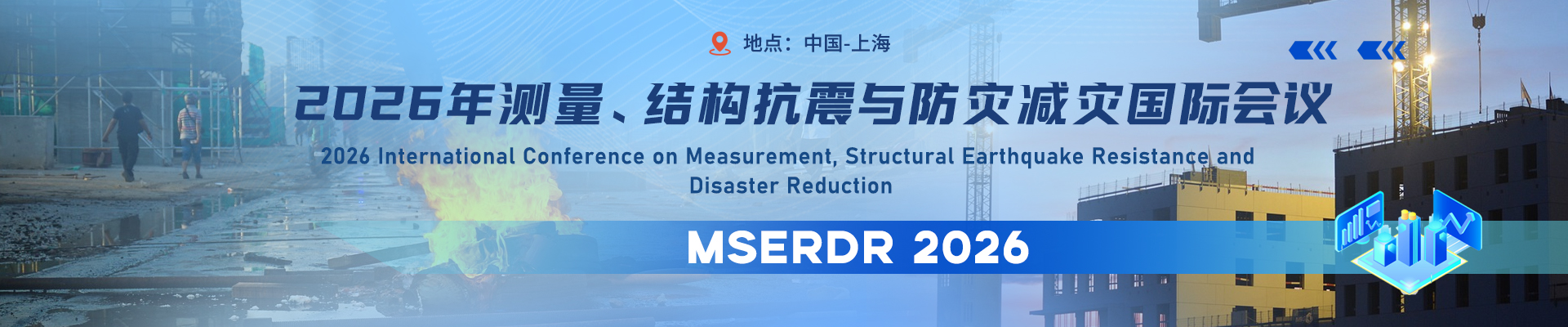 地点：中国-上海

2026年测量、结构抗震与防灾减灾国际会议

2026 International Conference on Measurement, Structural Earthquake Resistance and Disaster Reduction

MSERDR 2026